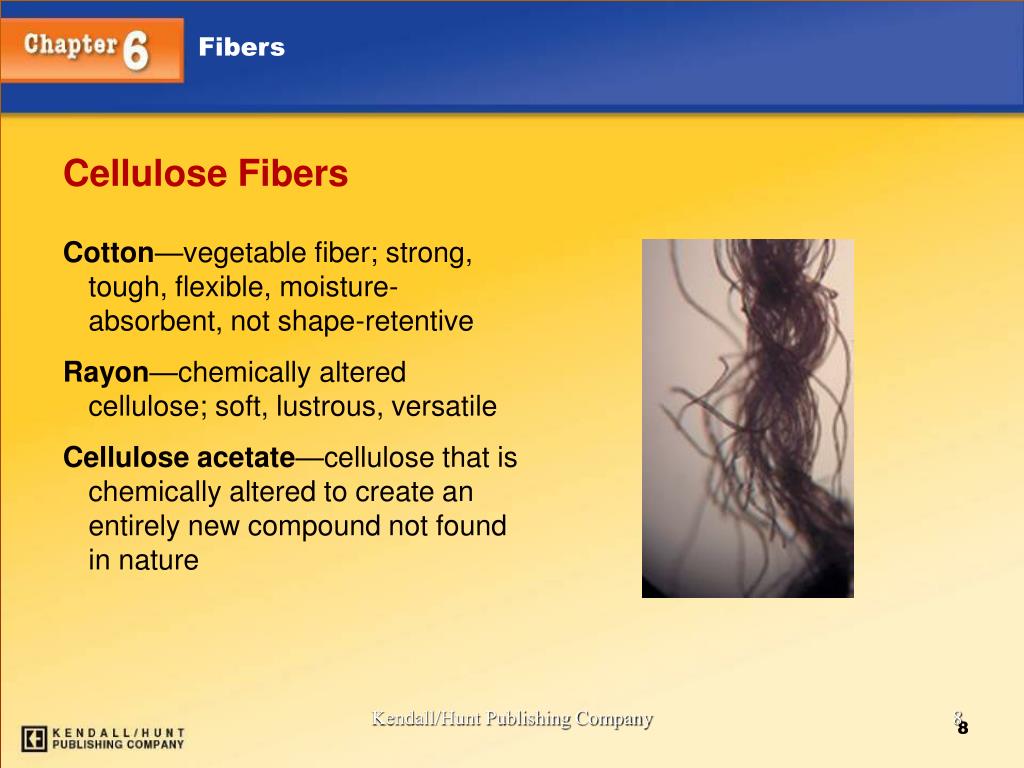 Chapter 6 Fibers

Cellulose Fibers

Cotton—vegetable fiber; strong, tough, flexible, moisture-absorbent, not shape-retentive

Rayon—chemically altered cellulose; soft, lustrous, versatile

Cellulose acetate—cellulose that is chemically altered to create an entirely new compound not found in nature

KENDALL/HUNT PUBLISHING COMPANY

Kendall/Hunt Publishing Company

8
8